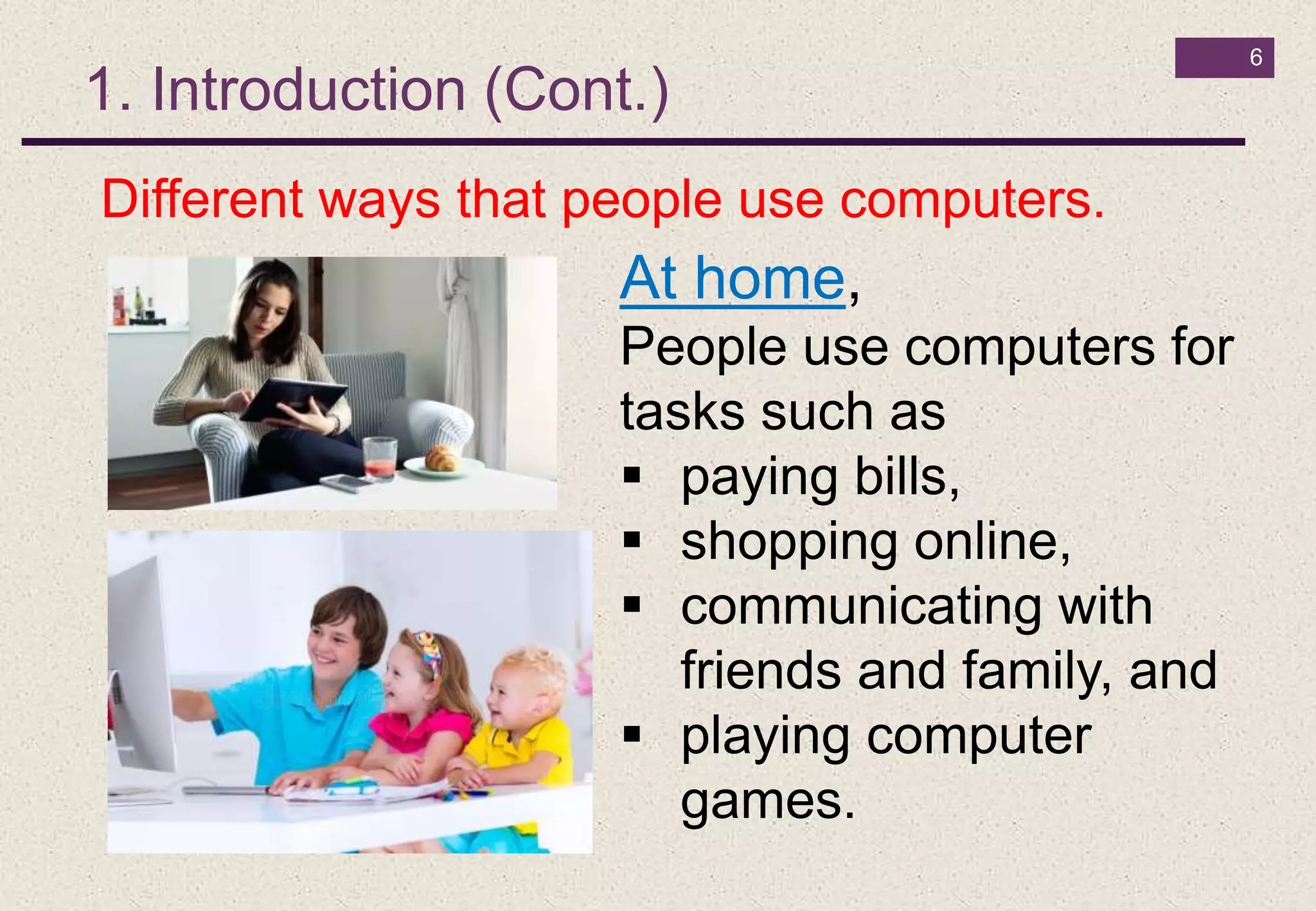 6

1. Introduction (Cont.)

Different ways that people use computers.

At home,
People use computers for tasks such as
▪ paying bills,
▪ shopping online,
▪ communicating with friends and family, and
▪ playing computer games.